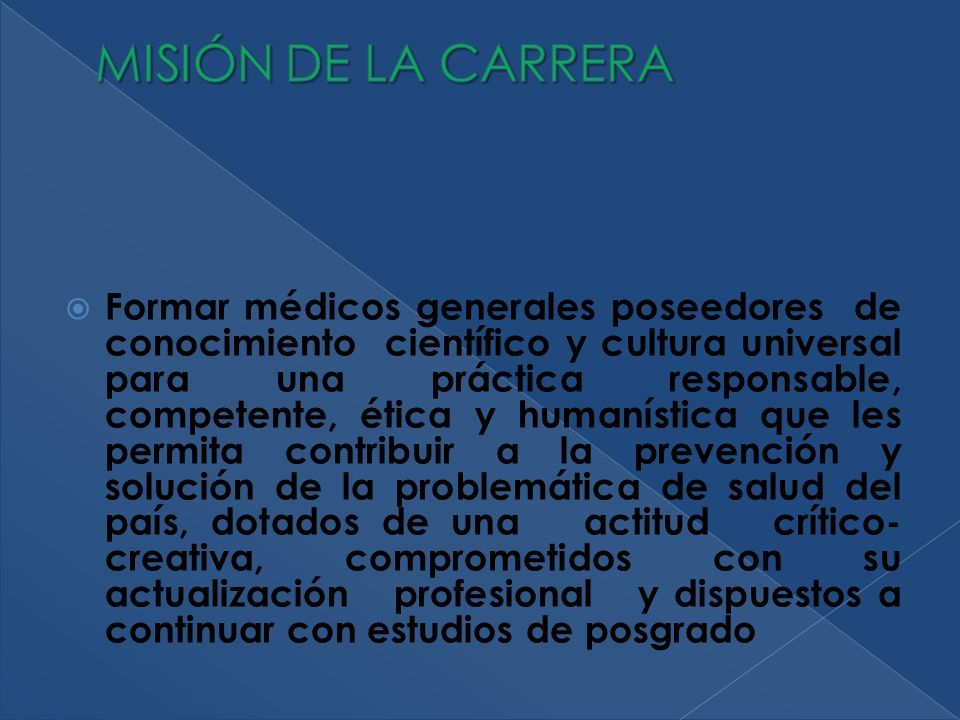 MISIÓN DE LA CARRERA

Formar médicos generales poseedores de conocimiento científico y cultura universal para una práctica responsable, competente, ética y humanística que les permita contribuir a la prevención y solución de la problemática de salud del país, dotados de una actitud crítico-creativa, comprometidos con su actualización profesional y dispuestos a continuar con estudios de posgrado